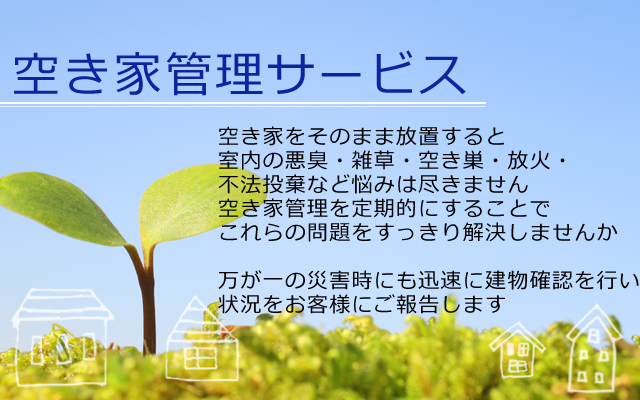 空き家管理サービス

空き家をそのまま放置すると
室内の悪臭・雑草・空き巣・放火・
不法投棄など悩みは尽きません
空き家管理を定期的にすることで
これらの問題をすっきり解決しませんか

万が一の災害時にも迅速に建物確認を行い
状況をお客様にご報告します